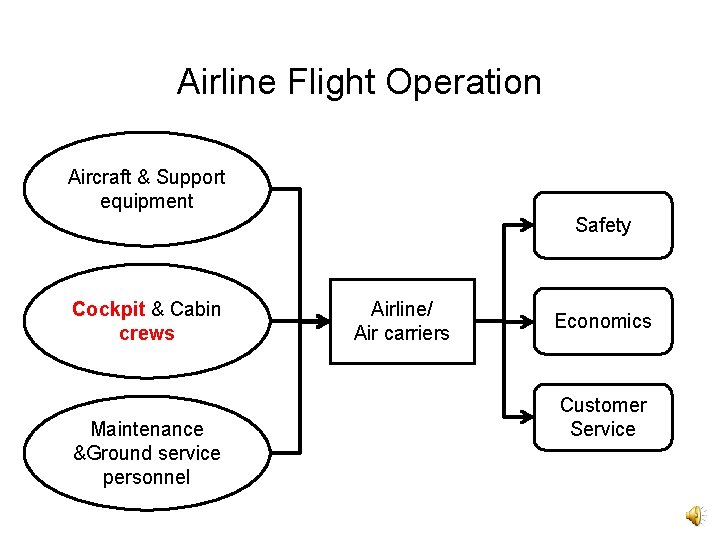 Airline Flight Operation

Aircraft & Support equipment

Cockpit & Cabin crews

Maintenance &Ground service personnel

Airline/ Air carriers

Safety

Economics

Customer Service